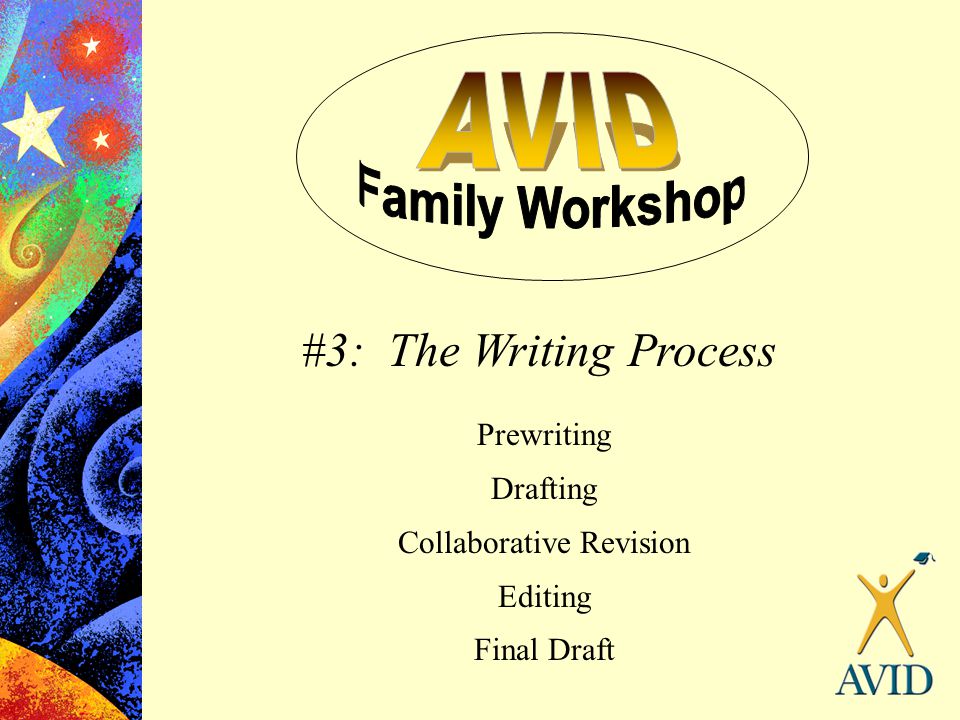 AVID
Family Workshop

#3: The Writing Process

Prewriting

Drafting

Collaborative Revision

Editing

Final Draft

AVID